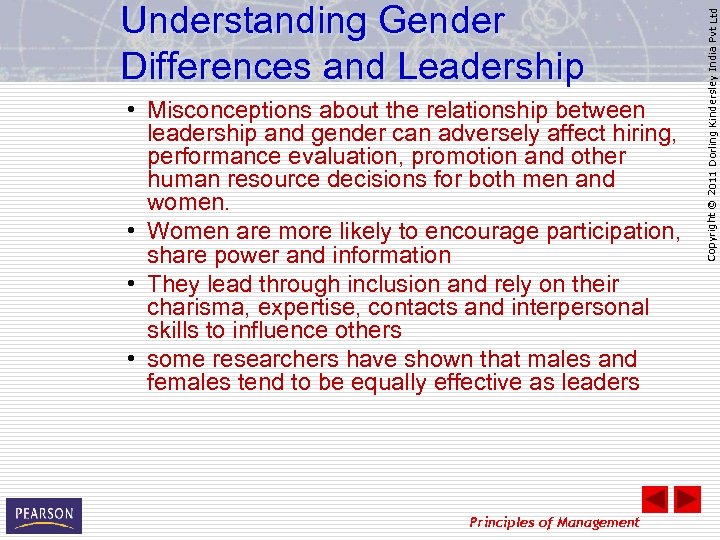 Understanding Gender Differences and Leadership

• Misconceptions about the relationship between leadership and gender can adversely affect hiring, performance evaluation, promotion and other human resource decisions for both men and women.

• Women are more likely to encourage participation, share power and information

• They lead through inclusion and rely on their charisma, expertise, contacts and interpersonal skills to influence others

• some researchers have shown that males and females tend to be equally effective as leaders

Copyright © 2011 Dorling Kindersley India Pvt Ltd

PEARSON

Principles of Management